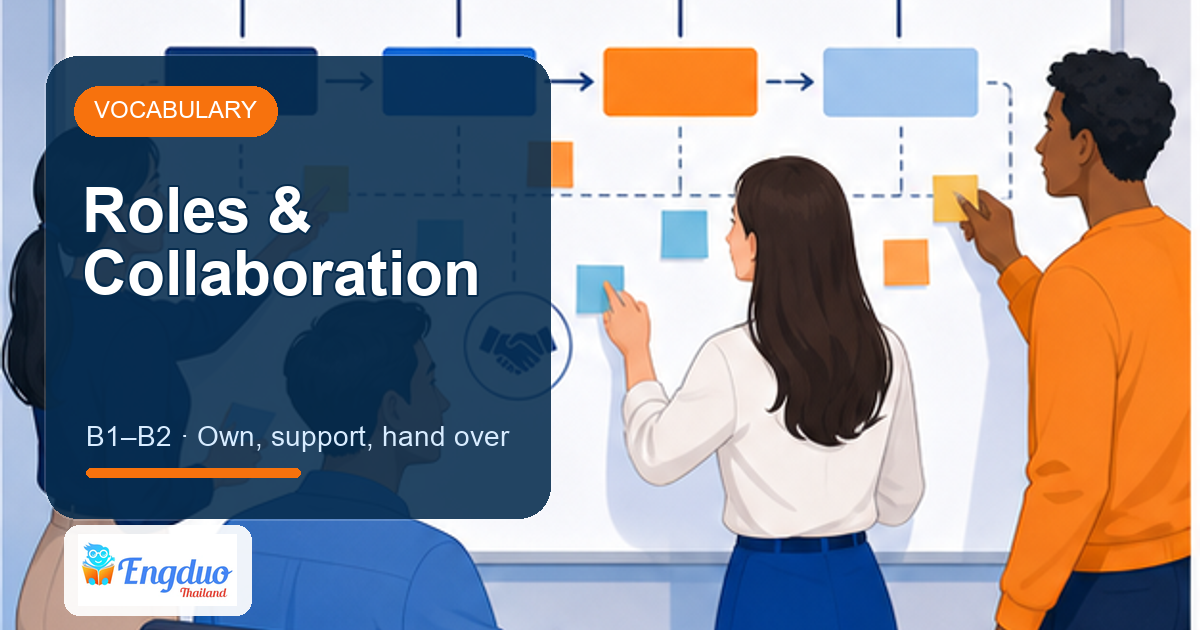 VOCABULARY

Roles & Collaboration

B1–B2 · Own, support, hand over

Engduo
Thailand